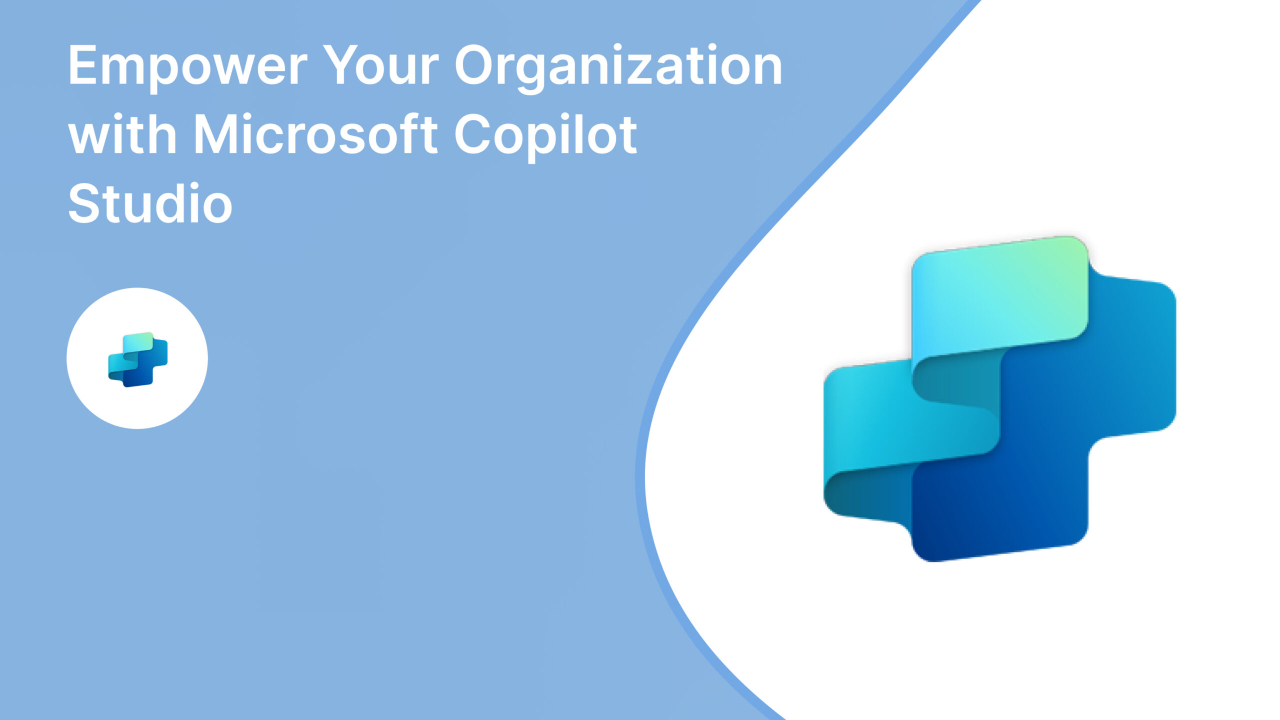 Empower Your Organization with Microsoft Copilot Studio